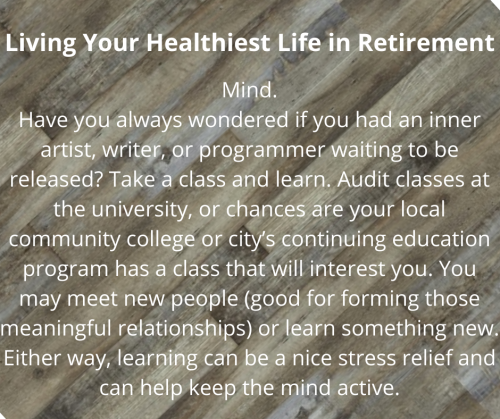 Living Your Healthiest Life in Retirement

Mind.

Have you always wondered if you had an inner artist, writer, or programmer waiting to be released? Take a class and learn. Audit classes at the university, or chances are your local community college or city's continuing education program has a class that will interest you. You may meet new people (good for forming those meaningful relationships) or learn something new. Either way, learning can be a nice stress relief and can help keep the mind active.